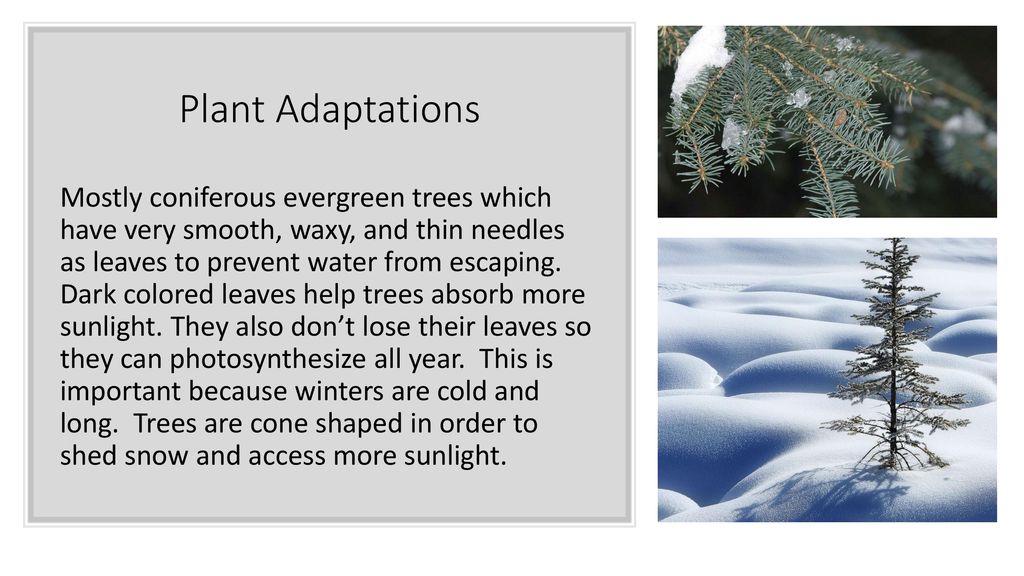 Plant Adaptations

Mostly coniferous evergreen trees which have very smooth, waxy, and thin needles as leaves to prevent water from escaping. Dark colored leaves help trees absorb more sunlight. They also don’t lose their leaves so they can photosynthesize all year.  This is important because winters are cold and long.  Trees are cone shaped in order to shed snow and access more sunlight.